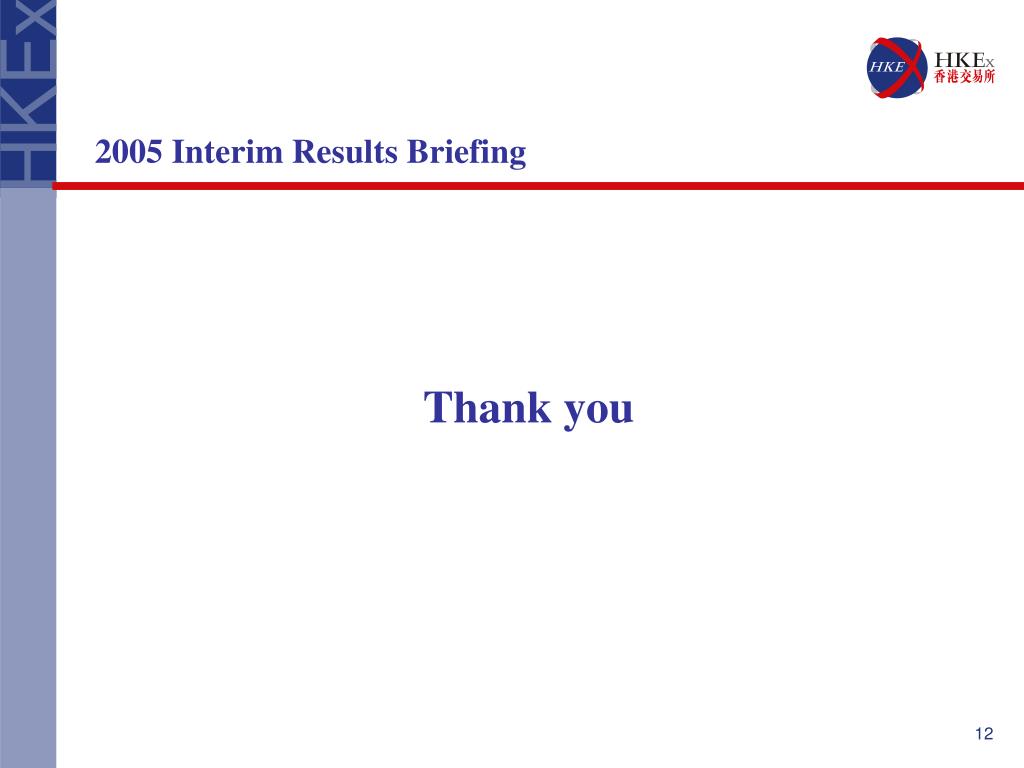 HKEx

HKE HKEx 香港交易所

2005 Interim Results Briefing

Thank you

12